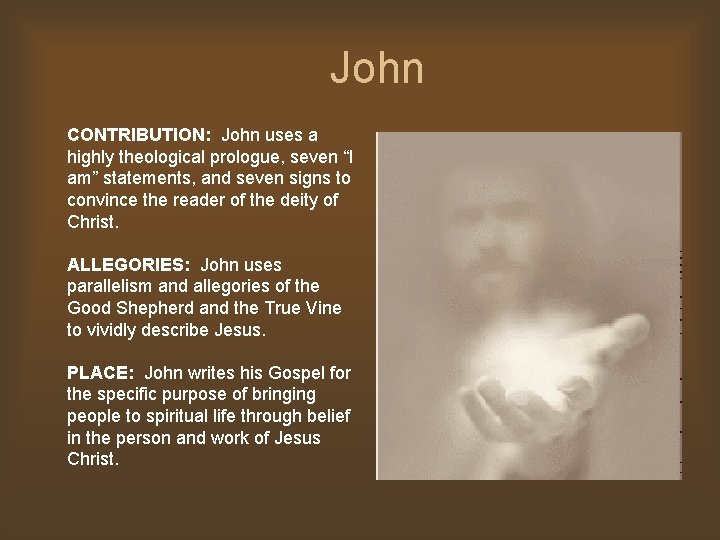 John

CONTRIBUTION: John uses a highly theological prologue, seven “I am” statements, and seven signs to convince the reader of the deity of Christ.

ALLEGORIES: John uses parallelism and allegories of the Good Shepherd and the True Vine to vividly describe Jesus.

PLACE: John writes his Gospel for the specific purpose of bringing people to spiritual life through belief in the person and work of Jesus Christ.